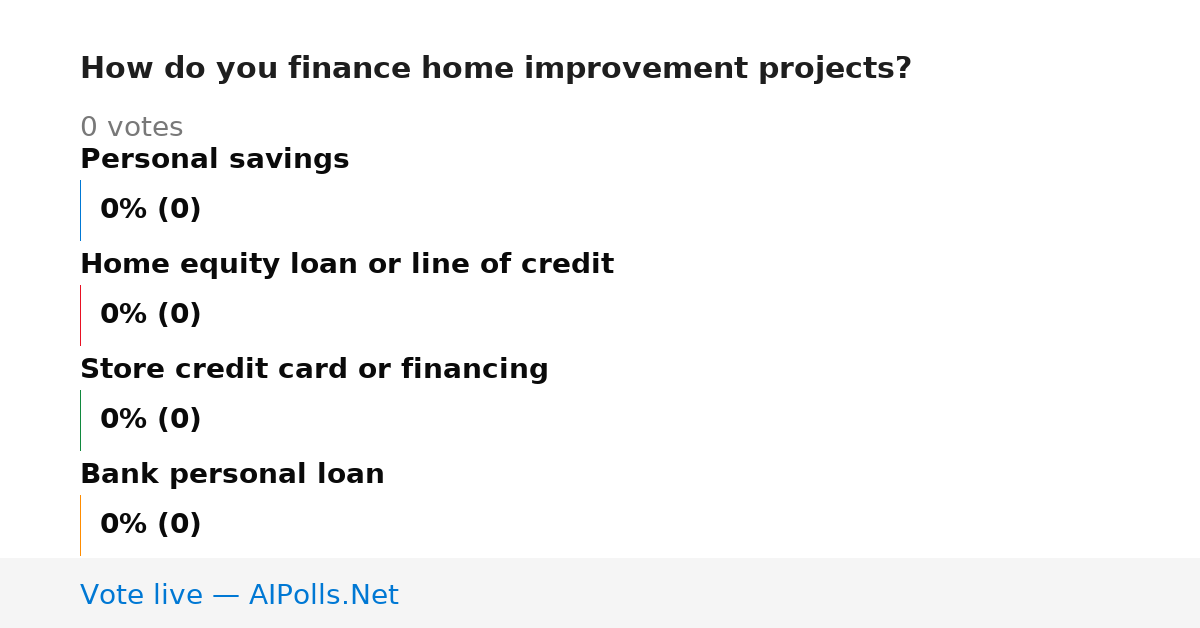 How do you finance home improvement projects?

0 votes

Personal savings

0% (0)

Home equity loan or line of credit

0% (0)

Store credit card or financing

0% (0)

Bank personal loan

0% (0)

Vote live — AIPolls.Net